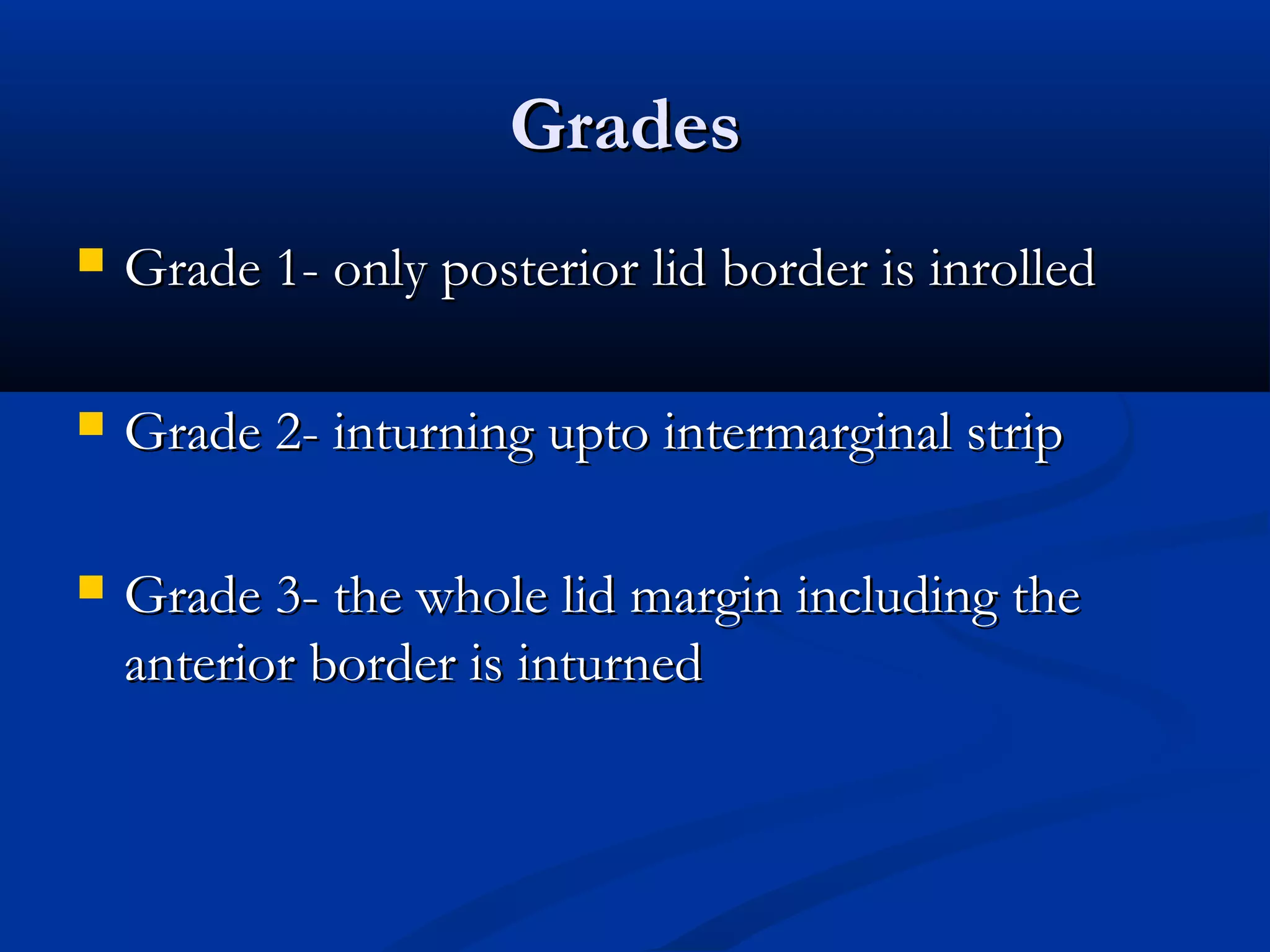 Grades

Grade 1- only posterior lid border is inrolled

Grade 2- inturning upto intermarginal strip

Grade 3- the whole lid margin including the anterior border is inturned